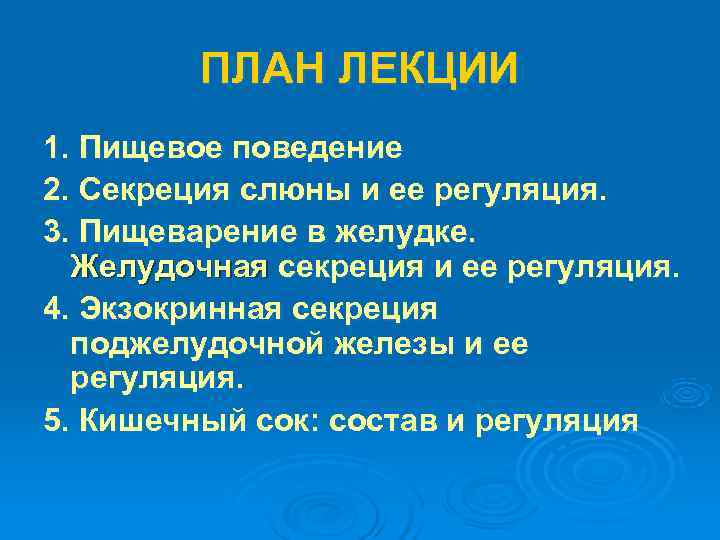 ПЛАН ЛЕКЦИИ

1. Пищевое поведение

2. Секреция слюны и ее регуляция.

3. Пищеварение в желудке. Желудочная секреция и ее регуляция.

4. Экзокринная секреция поджелудочной железы и ее регуляция.

5. Кишечный сок: состав и регуляция